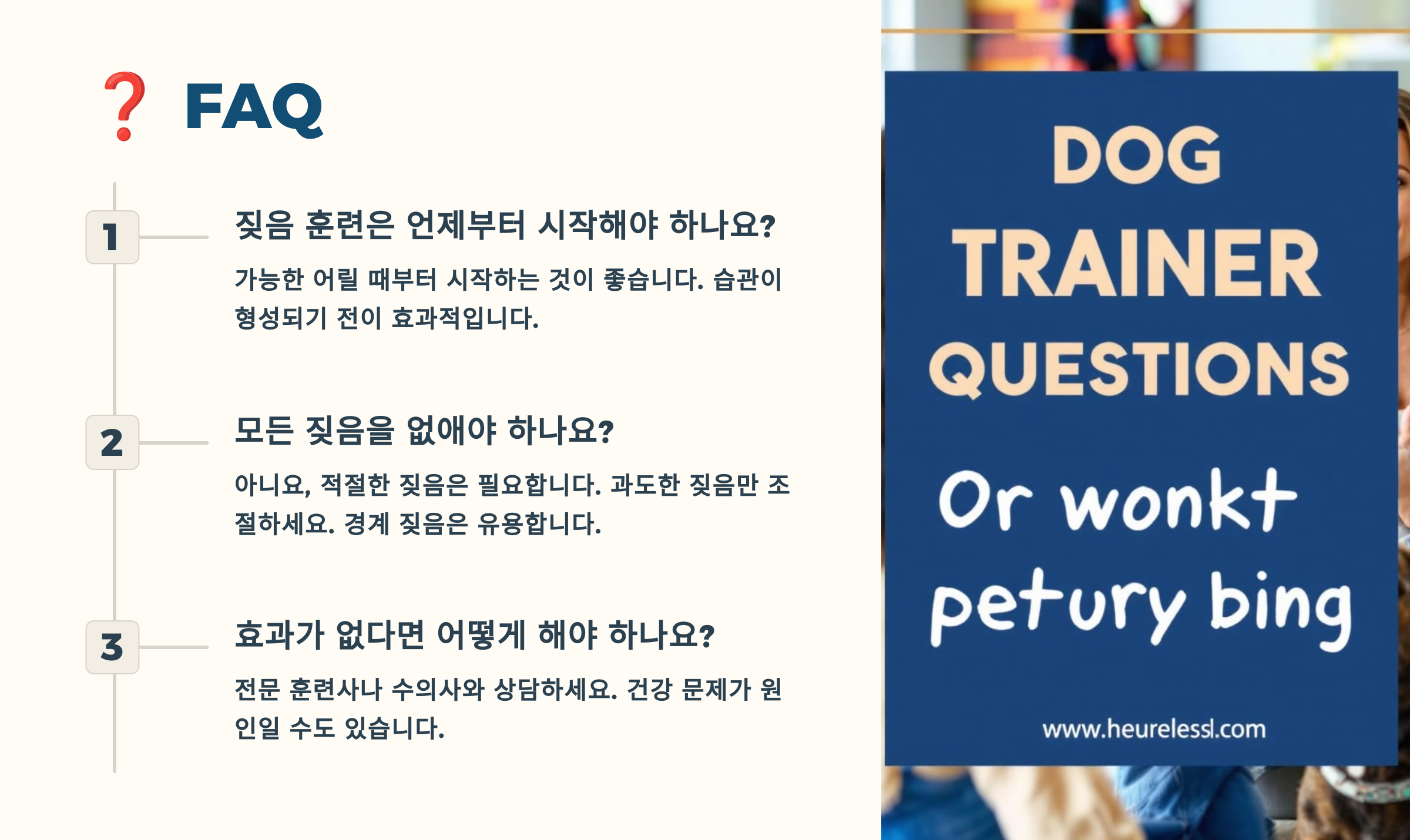 ❓ FAQ

1

짖음 훈련은 언제부터 시작해야 하나요?

가능한 어릴 때부터 시작하는 것이 좋습니다. 습관이 형성되기 전이 효과적입니다.

2

모든 짖음을 없애야 하나요?

아니요, 적절한 짖음은 필요합니다. 과도한 짖음만 조절하세요. 경계 짖음은 유용합니다.

3

효과가 없다면 어떻게 해야 하나요?

전문 훈련사나 수의사와 상담하세요. 건강 문제가 원인일 수도 있습니다.

DOG TRAINER QUESTIONS

Or wonkt petury bing

www.heurelessl.com